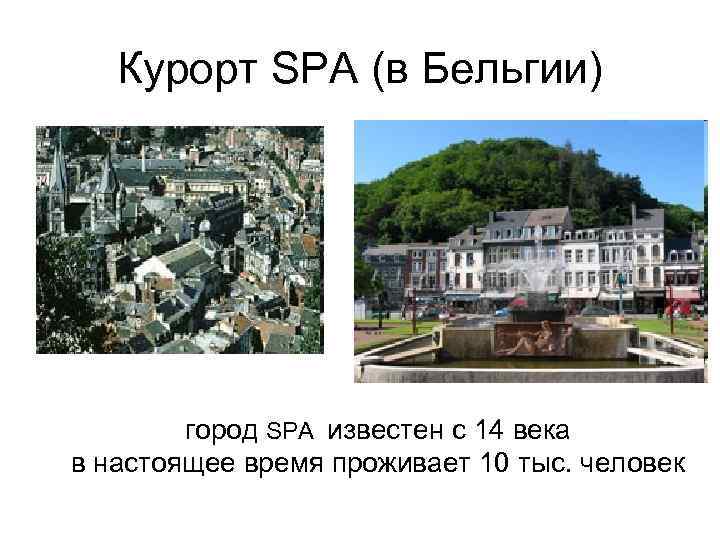 Курорт SPA (в Бельгии)

город SPA известен с 14 века
в настоящее время проживает 10 тыс. человек